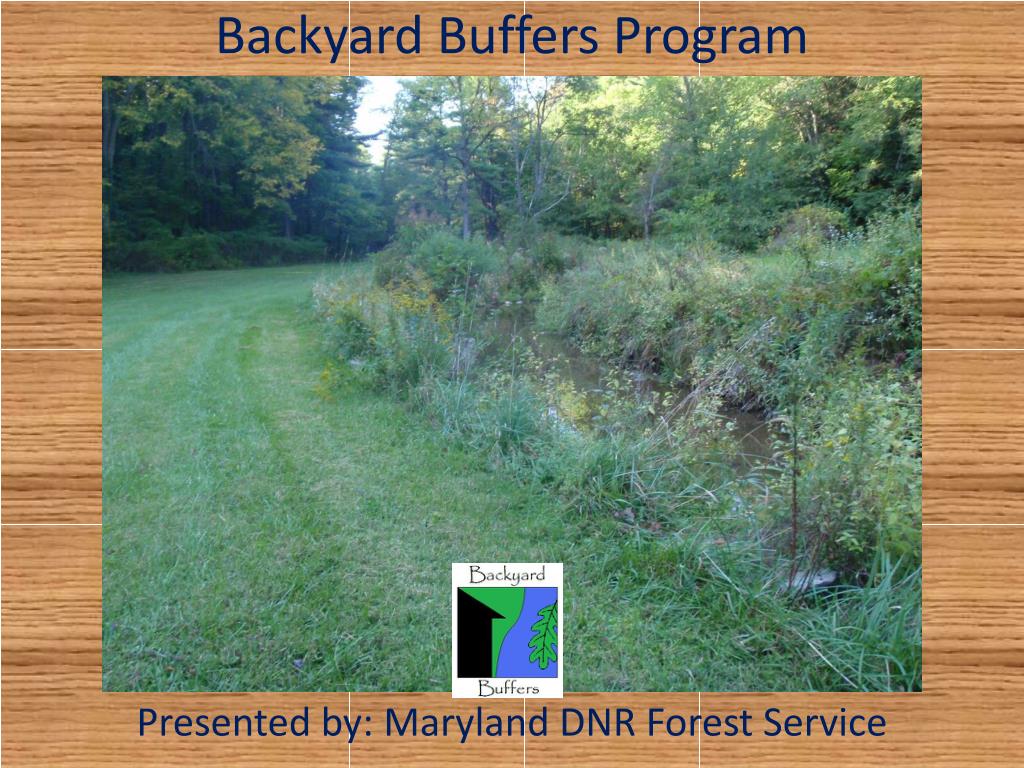 Backyard Buffers Program

Backyard
Buffers

Presented by: Maryland DNR Forest Service